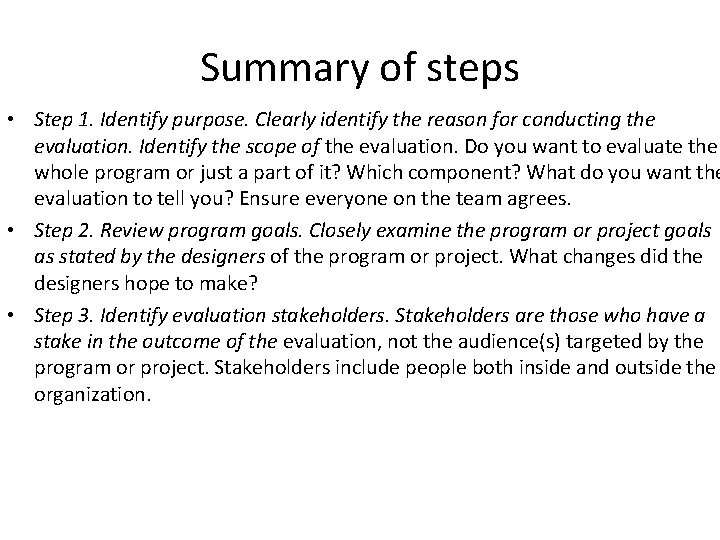 Summary of steps

• Step 1. Identify purpose. Clearly identify the reason for conducting the evaluation. Identify the scope of the evaluation. Do you want to evaluate the whole program or just a part of it? Which component? What do you want the evaluation to tell you? Ensure everyone on the team agrees.

• Step 2. Review program goals. Closely examine the program or project goals as stated by the designers of the program or project. What changes did the designers hope to make?

• Step 3. Identify evaluation stakeholders. Stakeholders are those who have a stake in the outcome of the evaluation, not the audience(s) targeted by the program or project. Stakeholders include people both inside and outside the organization.